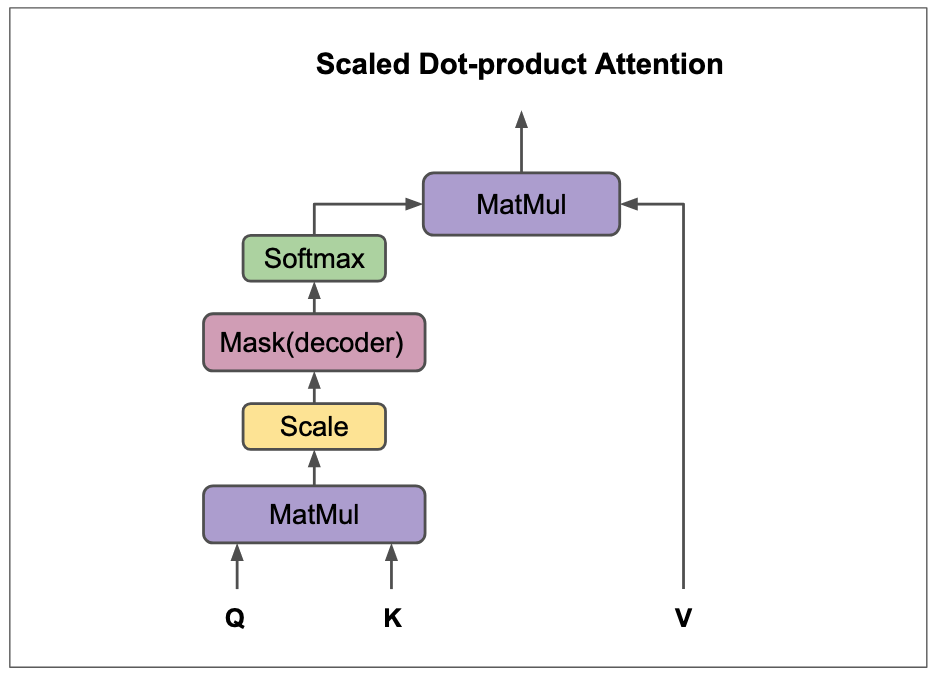 Scaled Dot-product Attention

MatMul

Softmax

Mask(decoder)

Scale

MatMul

Q

K

V